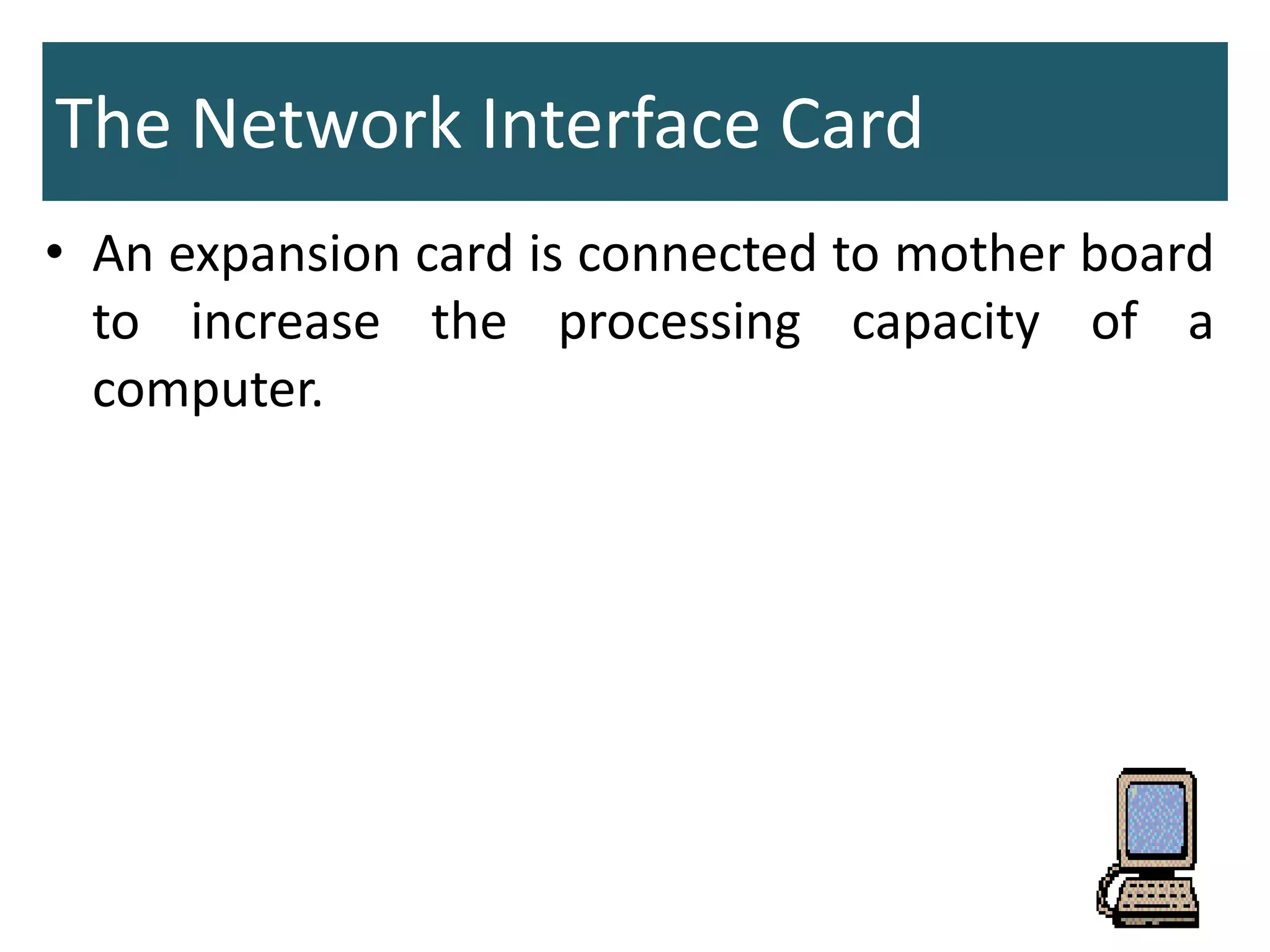 The Network Interface Card

• An expansion card is connected to mother board to increase the processing capacity of a computer.